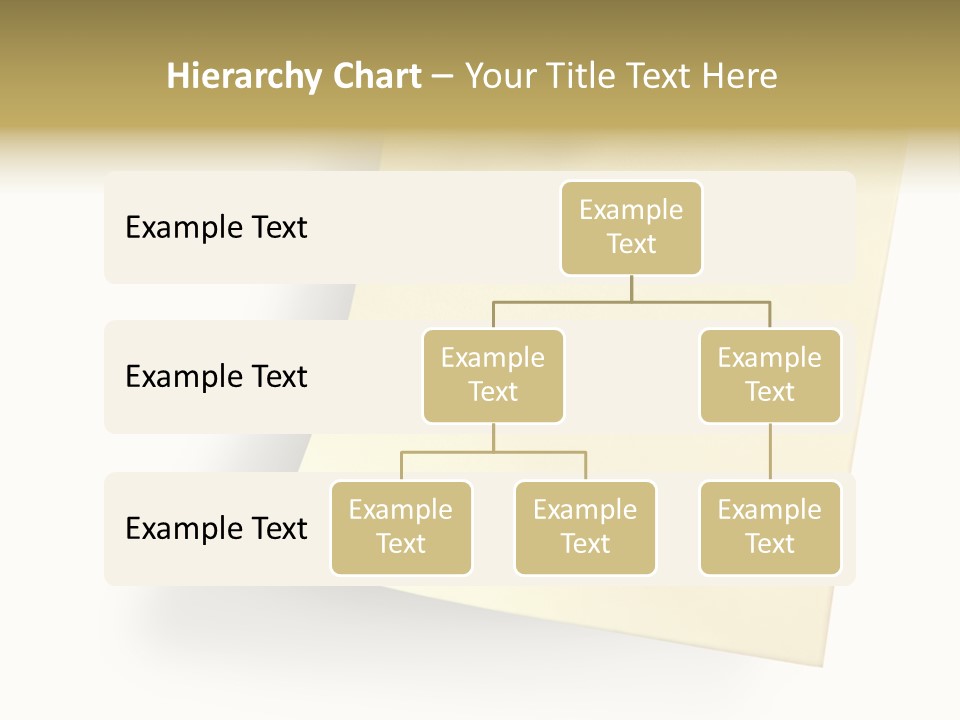 Hierarchy Chart – Your Title Text Here

Example Text

Example Text

Example Text

Example Text

Example Text

Example Text

Example Text

Example Text

Example Text